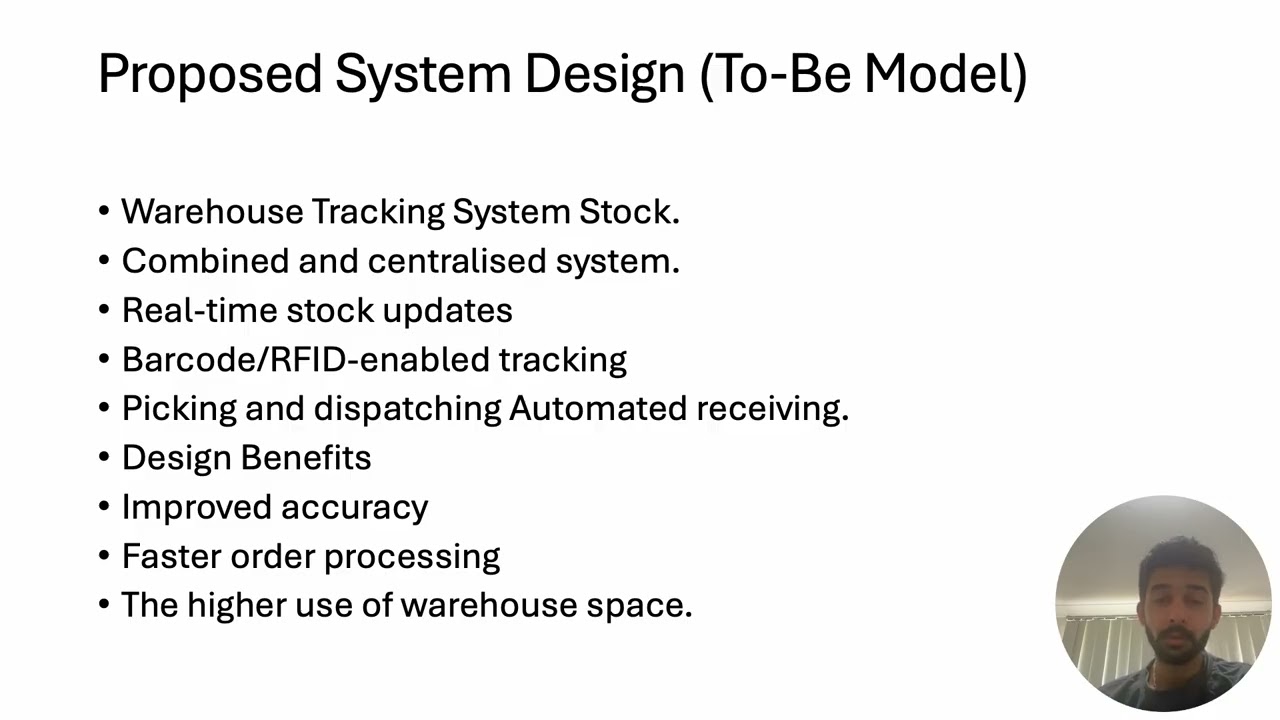 Proposed System Design (To-Be Model)

• Warehouse Tracking System Stock.
• Combined and centralised system.
• Real-time stock updates
• Barcode/RFID-enabled tracking
• Picking and dispatching Automated receiving.
• Design Benefits
• Improved accuracy
• Faster order processing
• The higher use of warehouse space.